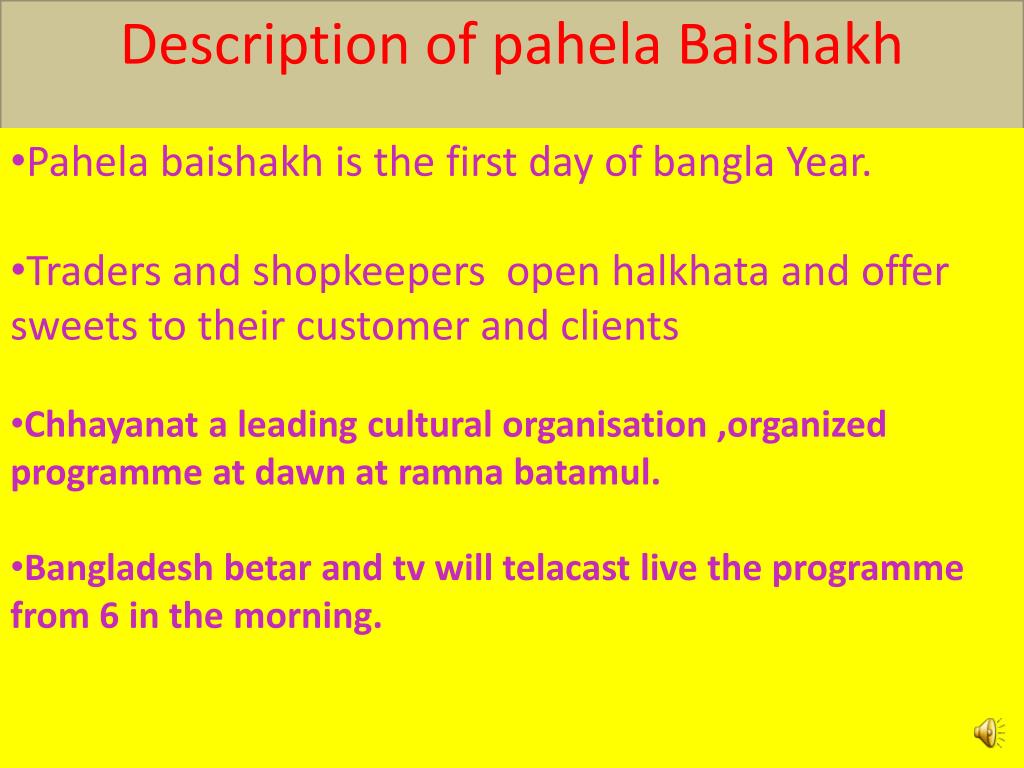 Description of pahela Baishakh

•Pahela baishakh is the first day of bangla Year.

•Traders and shopkeepers open halkhata and offer sweets to their customer and clients

•Chhayanat a leading cultural organisation ,organized programme at dawn at ramna batamul.

•Bangladesh betar and tv will telacast live the programme from 6 in the morning.